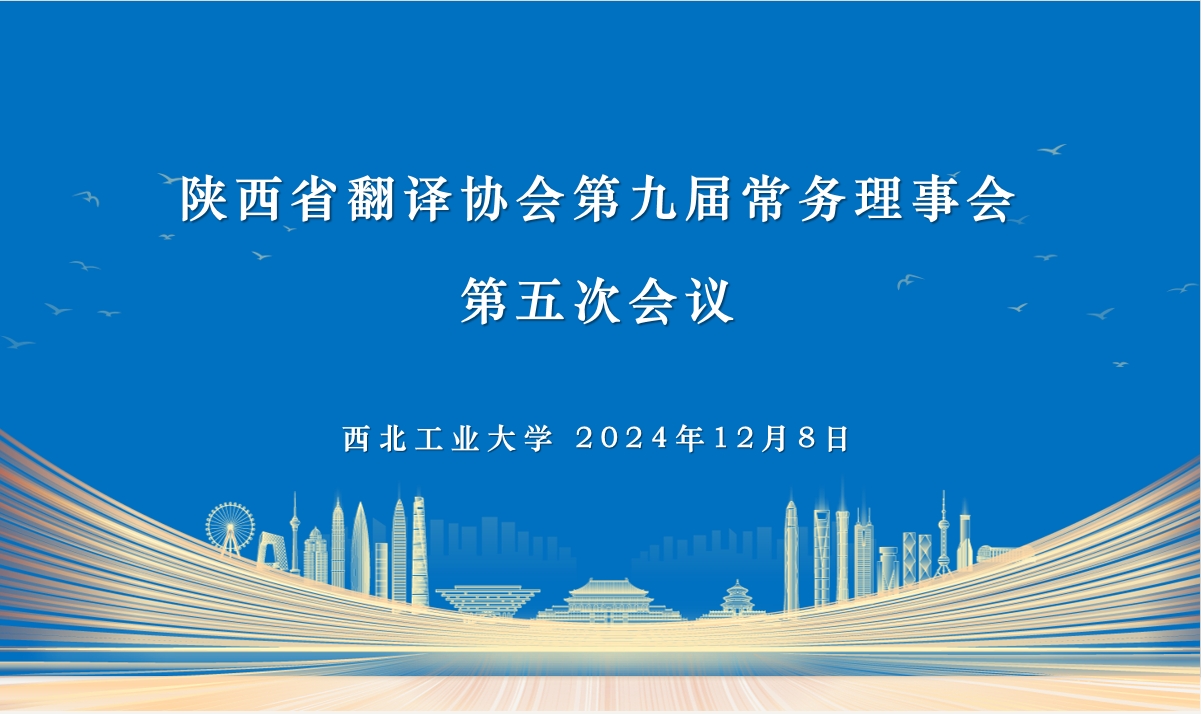 陕西省翻译协会第九届常务理事会

第五次会议

西北工业大学 2024年12月8日